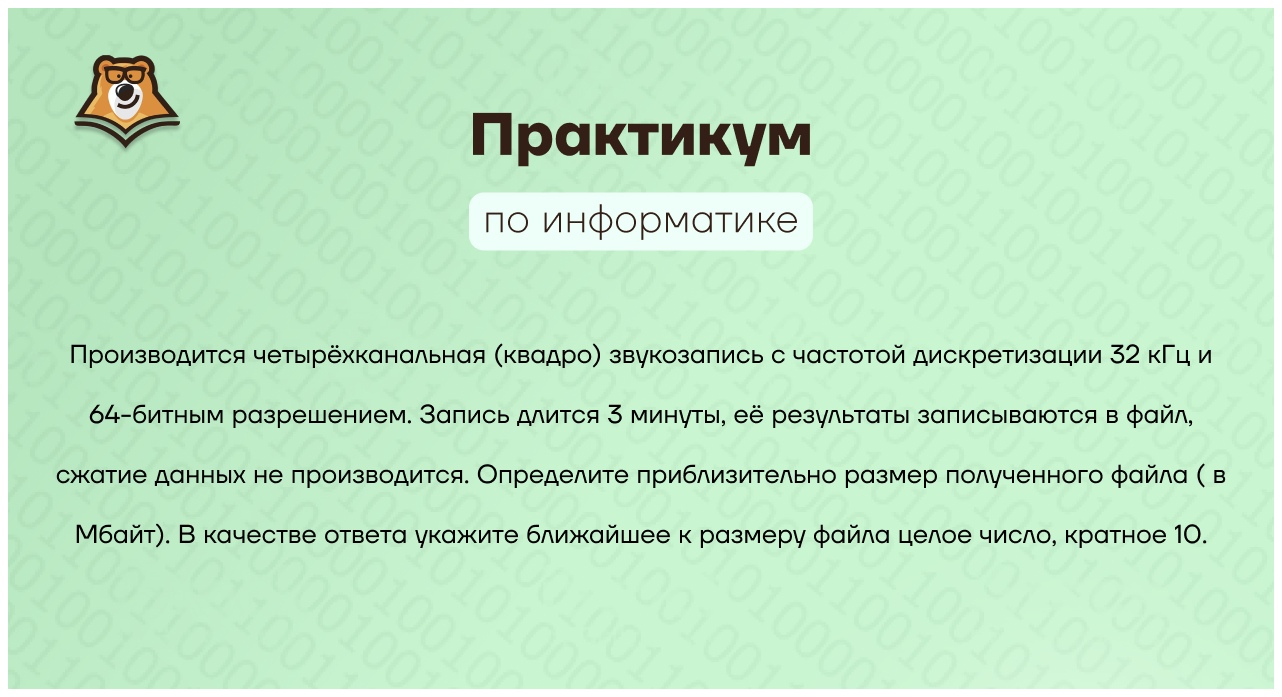 Практикум

по информатике

Производится четырёхканальная (квадро) звукозапись с частотой дискретизации 32 кГц и 64-битным разрешением. Запись длится 3 минуты, её результаты записываются в файл, сжатие данных не производится. Определите приблизительно размер полученного файла ( в Мбайт). В качестве ответа укажите ближайшее к размеру файла целое число, кратное 10.